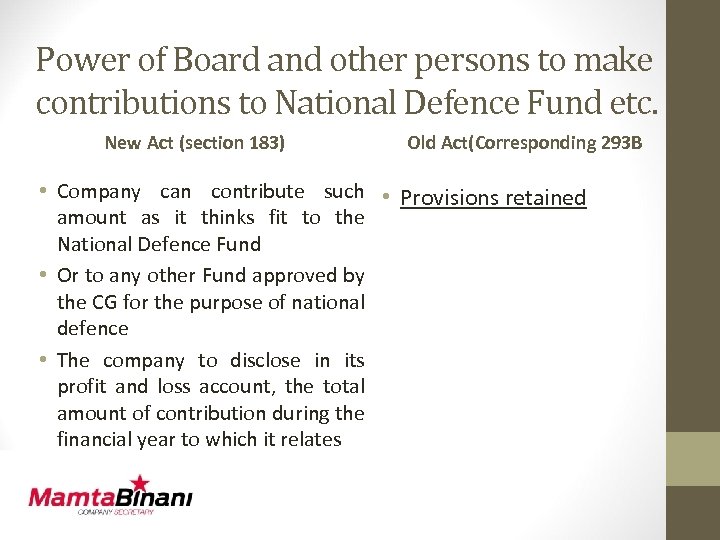 Power of Board and other persons to make contributions to National Defence Fund etc.

New Act (section 183)

• Company can contribute such amount as it thinks fit to the National Defence Fund
• Or to any other Fund approved by the CG for the purpose of national defence
• The company to disclose in its profit and loss account, the total amount of contribution during the financial year to which it relates

Old Act(Corresponding 293B

• Provisions retained

MamtaBinani
COMPANY SECRETARY